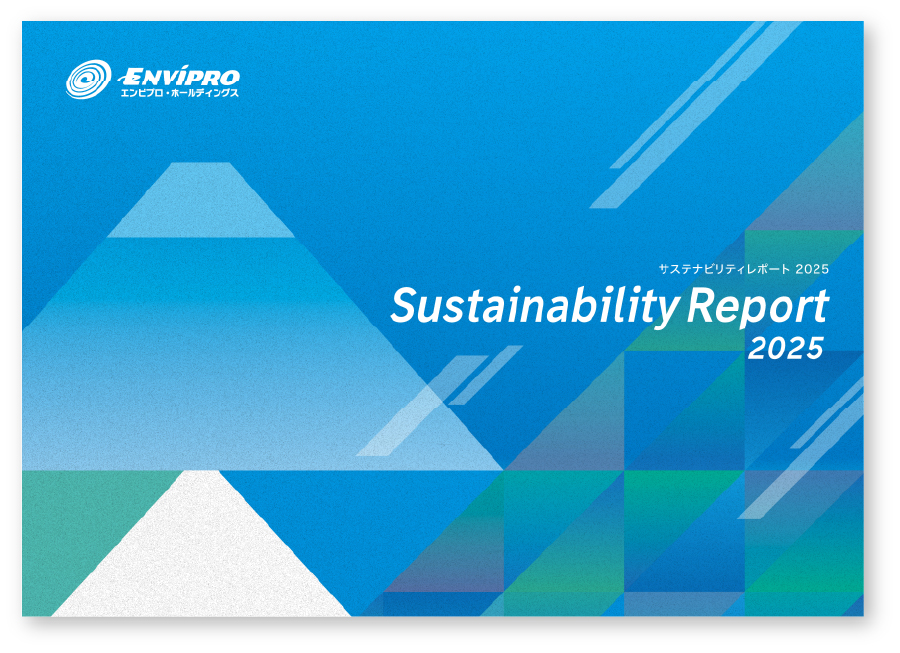 ENVIPRO
エンビプロ・ホールディングス

サステナビリティレポート 2025
Sustainability Report
2025